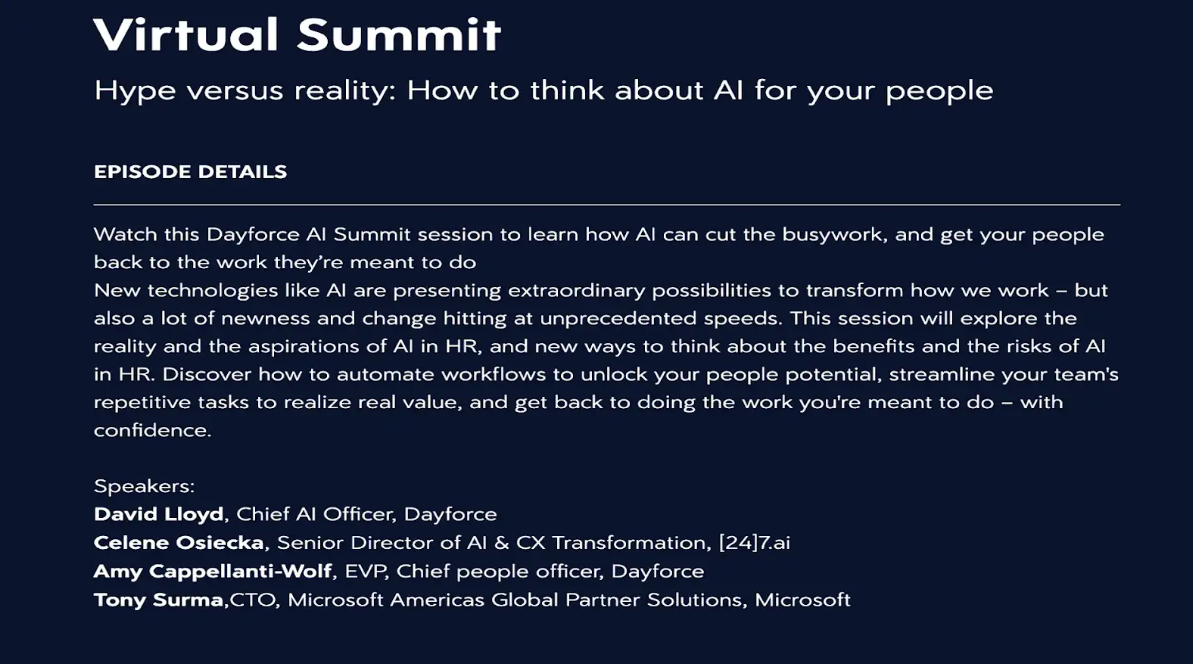 Virtual Summit

Hype versus reality: How to think about AI for your people

EPISODE DETAILS

Watch this Dayforce AI Summit session to learn how AI can cut the busywork, and get your people back to the work they're meant to do
New technologies like AI are presenting extraordinary possibilities to transform how we work – but also a lot of newness and change hitting at unprecedented speeds. This session will explore the reality and the aspirations of AI in HR, and new ways to think about the benefits and the risks of AI in HR. Discover how to automate workflows to unlock your people potential, streamline your team's repetitive tasks to realize real value, and get back to doing the work you're meant to do – with confidence.

Speakers:
David Lloyd, Chief AI Officer, Dayforce
Celene Osiecka, Senior Director of AI & CX Transformation, [24]7.ai
Amy Cappellanti-Wolf, EVP, Chief people officer, Dayforce
Tony Surma,CTO, Microsoft Americas Global Partner Solutions, Microsoft